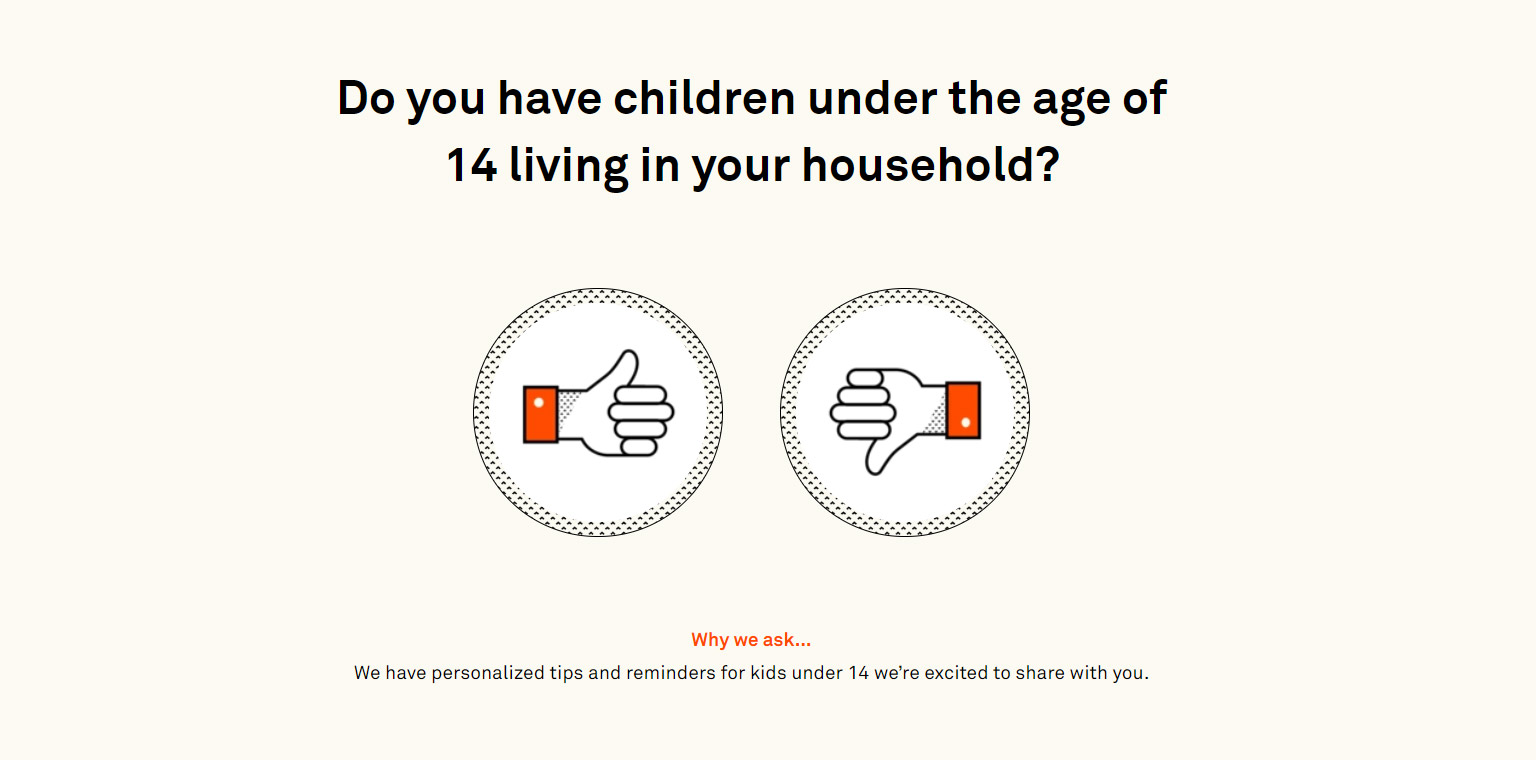 Do you have children under the age of 14 living in your household?

Why we ask...

We have personalized tips and reminders for kids under 14 we're excited to share with you.